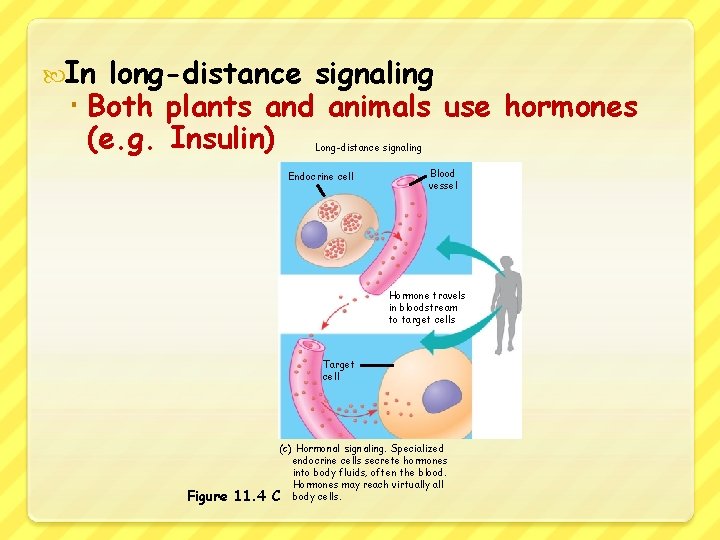 In long-distance signaling

Both plants and animals use hormones (e.g. Insulin)

Long-distance signaling

Endocrine cell

Blood vessel

Hormone travels in bloodstream to target cells

Target cell

(c) Hormonal signaling. Specialized endocrine cells secrete hormones into body fluids, often the blood. Hormones may reach virtually all body cells.

Figure 11.4 C